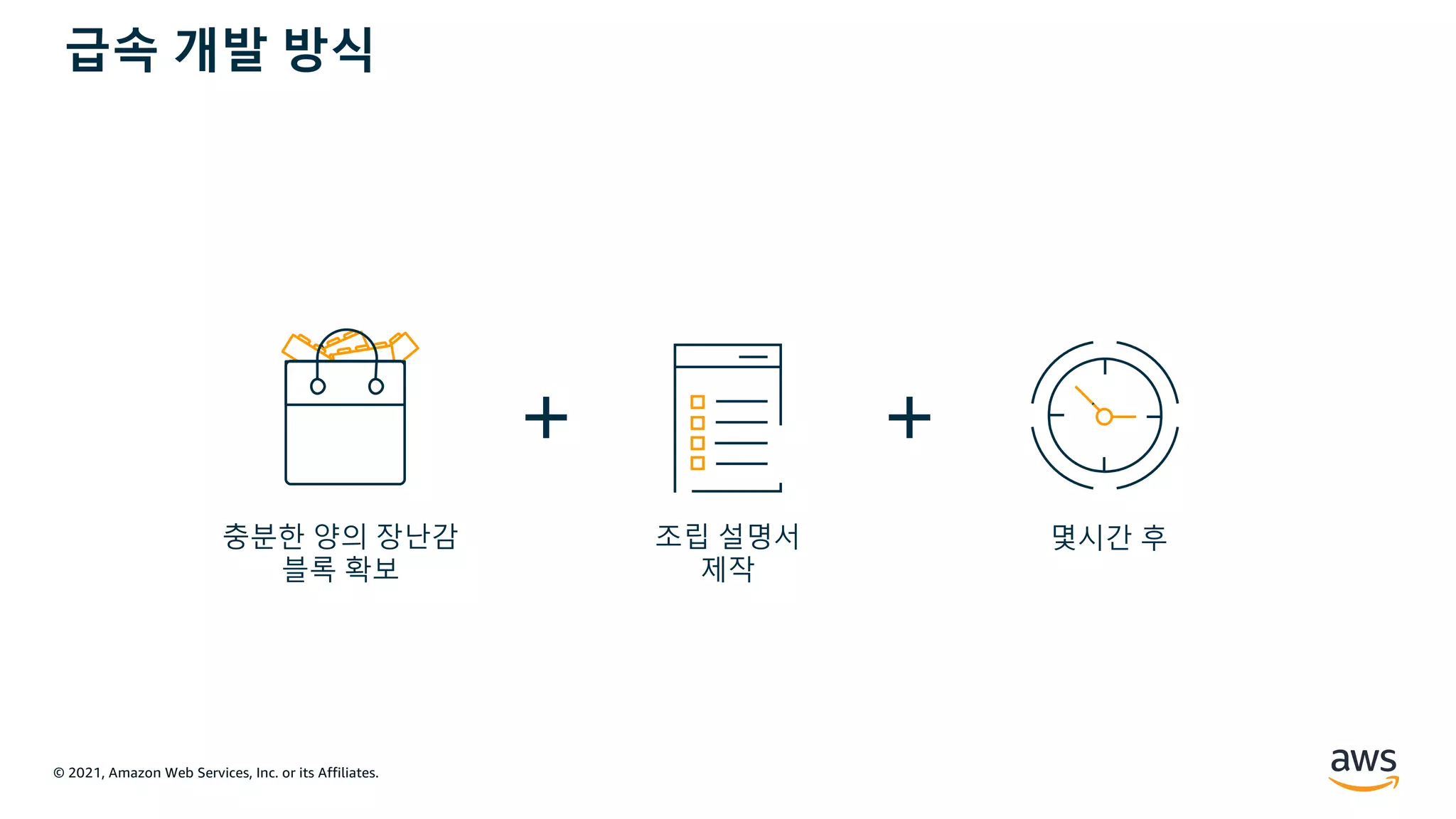 급속 개발 방식

충분한 양의 장난감 블록 확보

+

조립 설명서 제작

+

몇시간 후

© 2021, Amazon Web Services, Inc. or its Affiliates.

aws